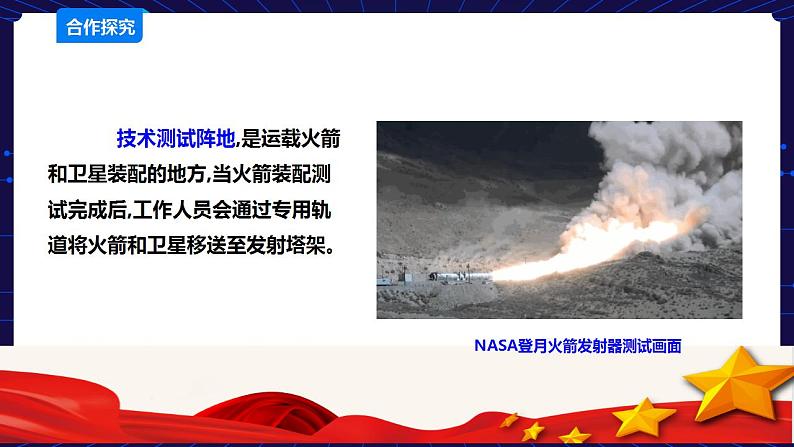 合作探究

技术测试阵地,是运载火箭和卫星装配的地方,当火箭装配测试完成后,工作人员会通过专用轨道将火箭和卫星移送至发射塔架。

NASA登月火箭发射器测试画面